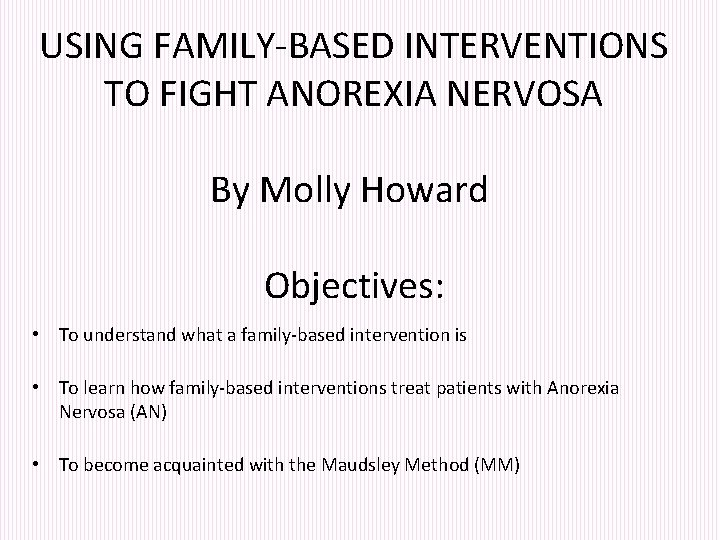 USING FAMILY-BASED INTERVENTIONS TO FIGHT ANOREXIA NERVOSA

By Molly Howard

Objectives:

• To understand what a family-based intervention is

• To learn how family-based interventions treat patients with Anorexia Nervosa (AN)

• To become acquainted with the Maudsley Method (MM)